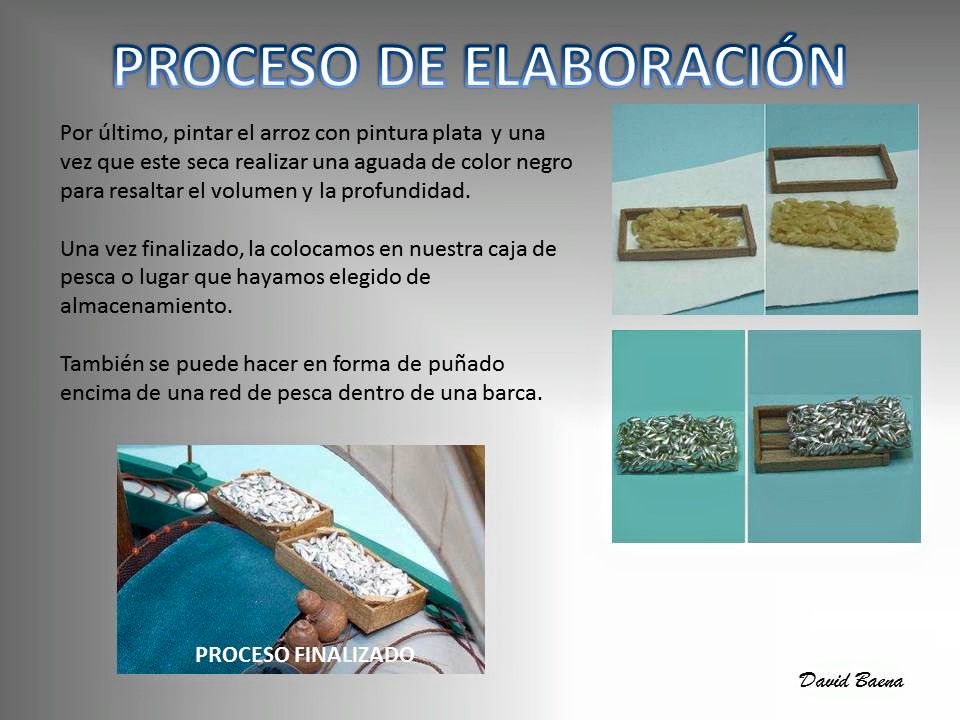 PROCESO DE ELABORACIÓN

Por último, pintar el arroz con pintura plata y una vez que este seca realizar una aguada de color negro para resaltar el volumen y la profundidad.

Una vez finalizado, la colocamos en nuestra caja de pesca o lugar que hayamos elegido de almacenamiento.

También se puede hacer en forma de puñado encima de una red de pesca dentro de una barca.

PROCESO FINALIZADO

David Baena